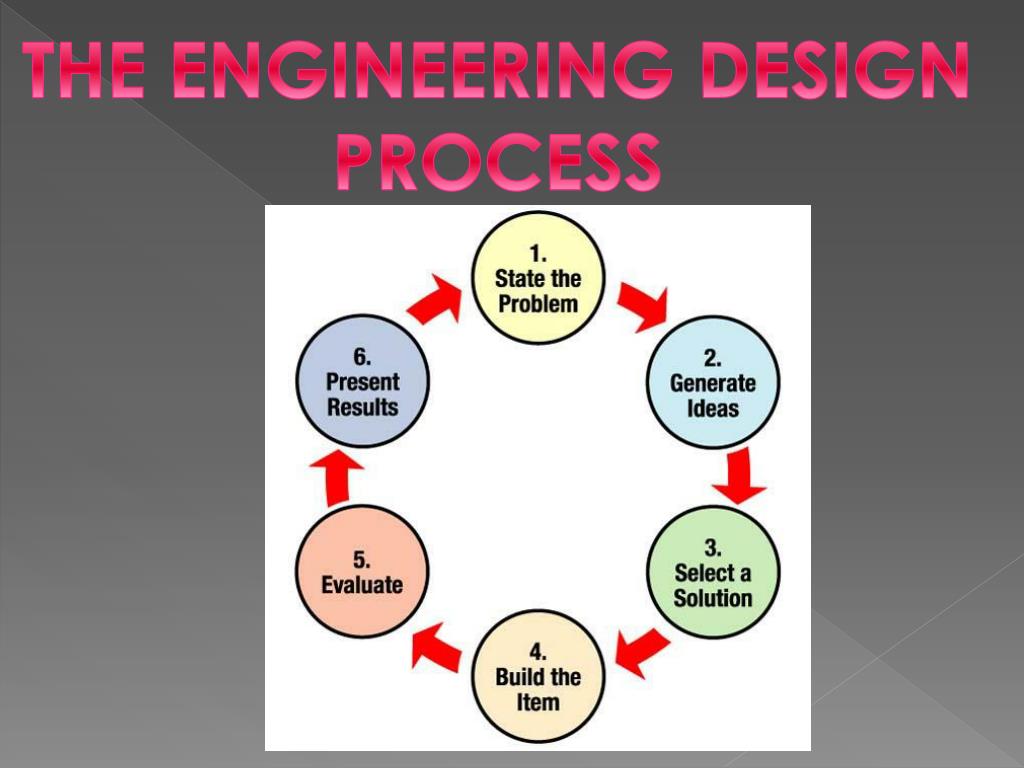 THE ENGINEERING DESIGN PROCESS

1. State the Problem

2. Generate Ideas

3. Select a Solution

4. Build the Item

5. Evaluate

6. Present Results